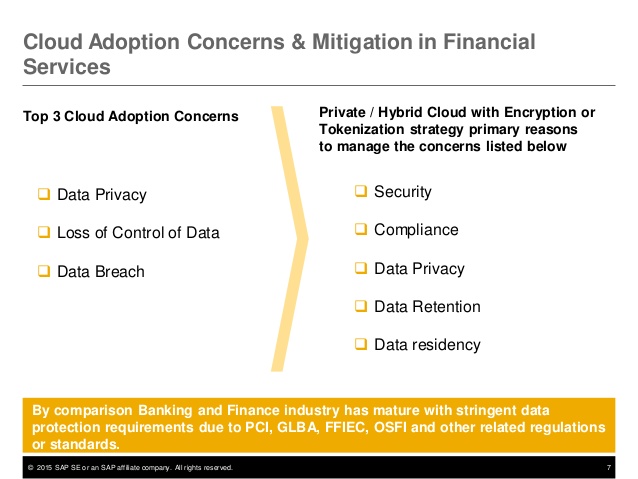 Cloud Adoption Concerns & Mitigation in Financial Services

Top 3 Cloud Adoption Concerns

❑ Data Privacy

❑ Loss of Control of Data

❑ Data Breach

Private / Hybrid Cloud with Encryption or Tokenization strategy primary reasons to manage the concerns listed below

❑ Security

❑ Compliance

❑ Data Privacy

❑ Data Retention

❑ Data residency

By comparison Banking and Finance industry has mature with stringent data protection requirements due to PCI, GLBA, FFIEC, OSFI and other related regulations or standards.

© 2015 SAP SE or an SAP affiliate company. All rights reserved. 7